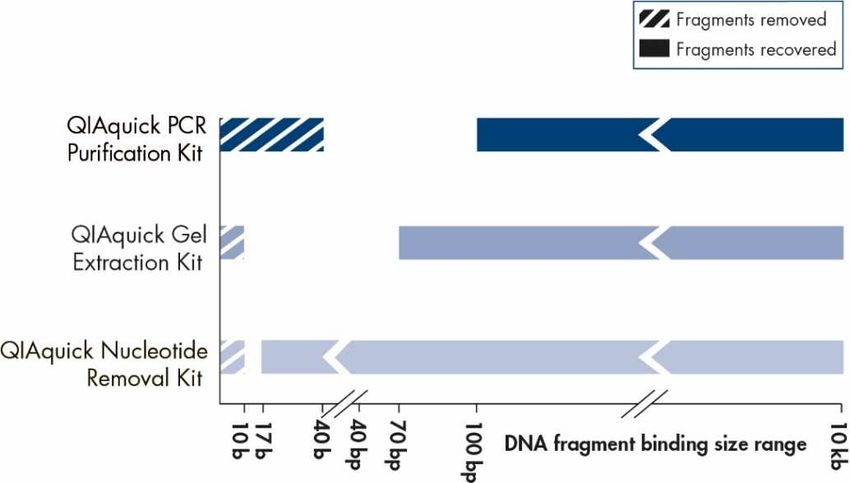 Fragments removed
Fragments recovered

QIAquick PCR Purification Kit

QIAquick Gel Extraction Kit

QIAquick Nucleotide Removal Kit

10 b
17 b
40 b
40 bp
70 bp
100 bp
DNA fragment binding size range
10 kb